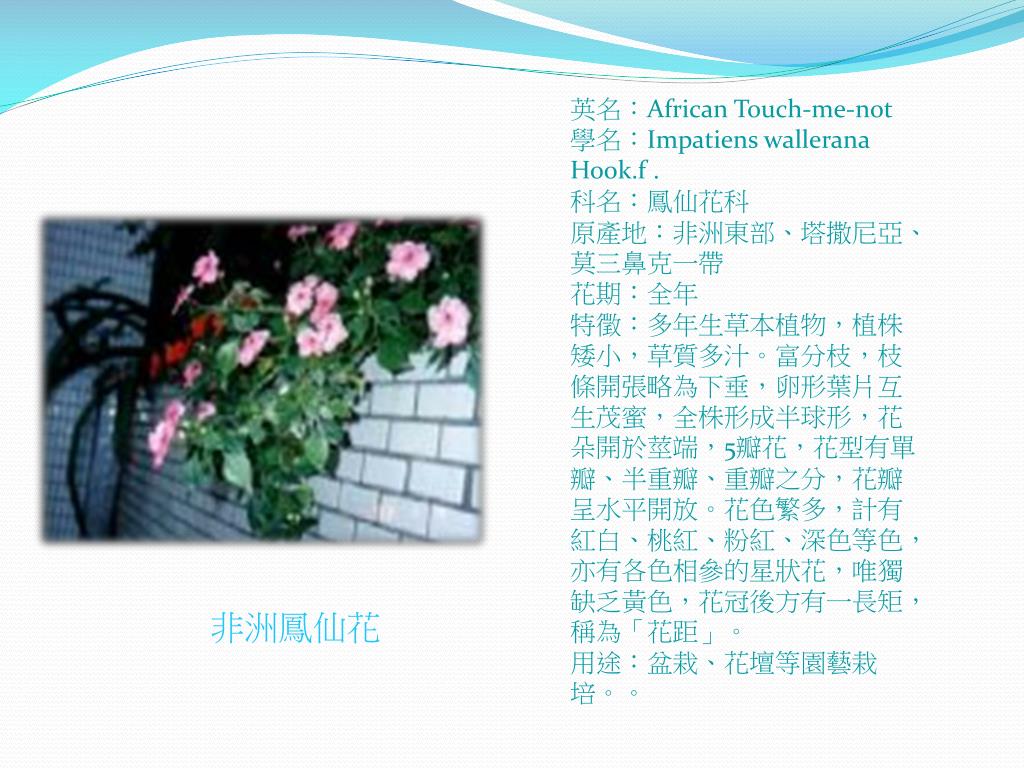 英名：African Touch-me-not
學名：Impatiens wallerana Hook.f .
科名：鳳仙花科
原產地：非洲東部、塔撒尼亞、莫三鼻克一帶
花期：全年
特徵：多年生草本植物，植株矮小，草質多汁。富分枝，枝條開張略為下垂，卵形葉片互生茂蜜，全株形成半球形，花朵開於莖端，5瓣花，花型有單瓣、半重瓣、重瓣之分，花瓣呈水平開放。花色繁多，計有紅白、桃紅、粉紅、深色等色，亦有各色相參的星狀花，唯獨缺乏黃色，花冠後方有一長矩，稱為「花距」。
用途：盆栽、花壇等園藝栽培。。

非洲鳳仙花